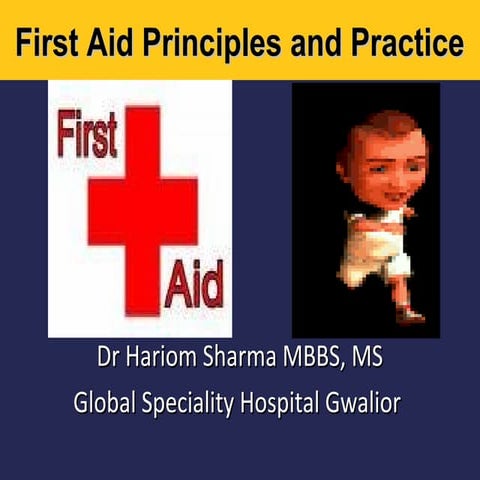 First Aid Principles and Practice

First

Aid

Dr Hariom Sharma MBBS, MS

Global Speciality Hospital Gwalior